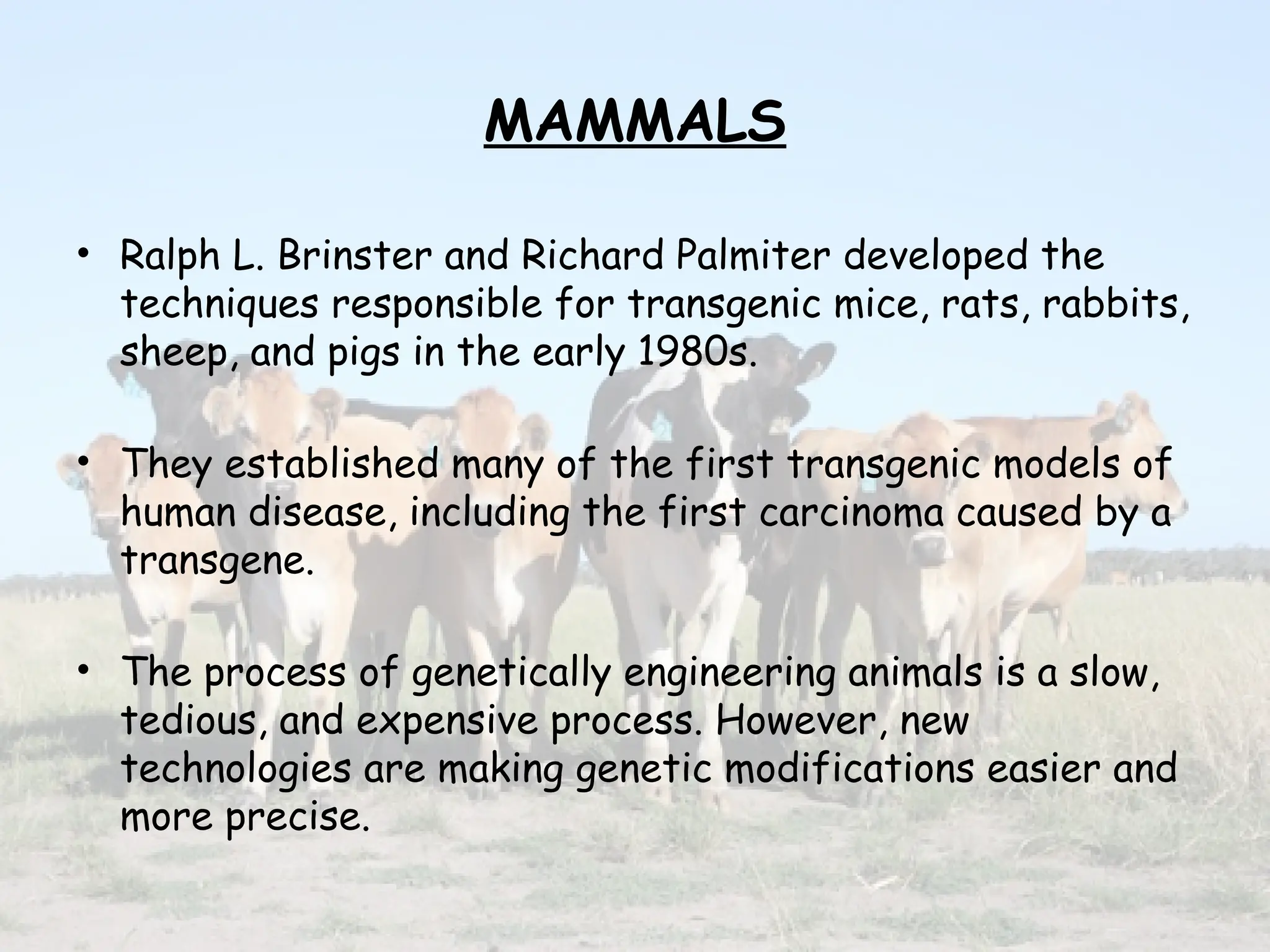 MAMMALS

• Ralph L. Brinster and Richard Palmiter developed the techniques responsible for transgenic mice, rats, rabbits, sheep, and pigs in the early 1980s.

• They established many of the first transgenic models of human disease, including the first carcinoma caused by a transgene.

• The process of genetically engineering animals is a slow, tedious, and expensive process. However, new technologies are making genetic modifications easier and more precise.